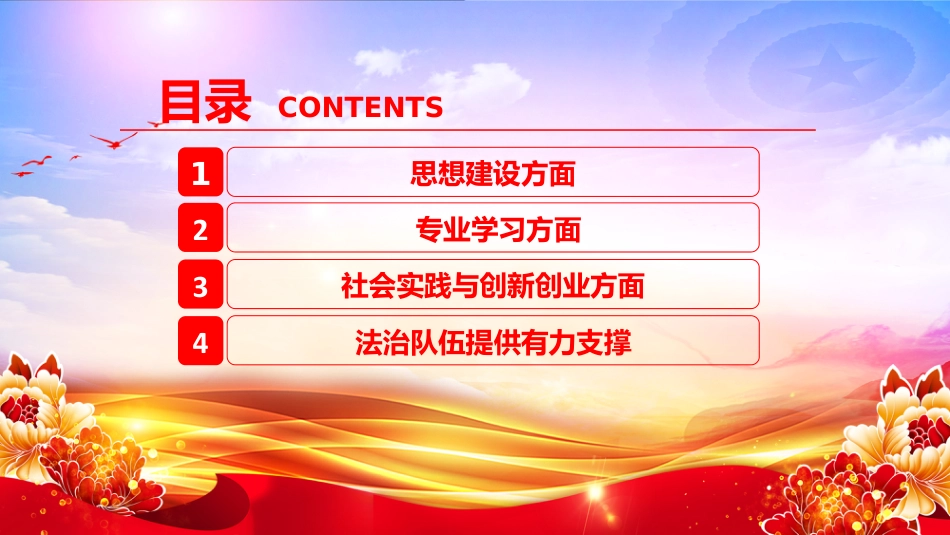 目录 CONTENTS

1 思想建设方面

2 专业学习方面

3 社会实践与创新创业方面

4 法治队伍提供有力支撑